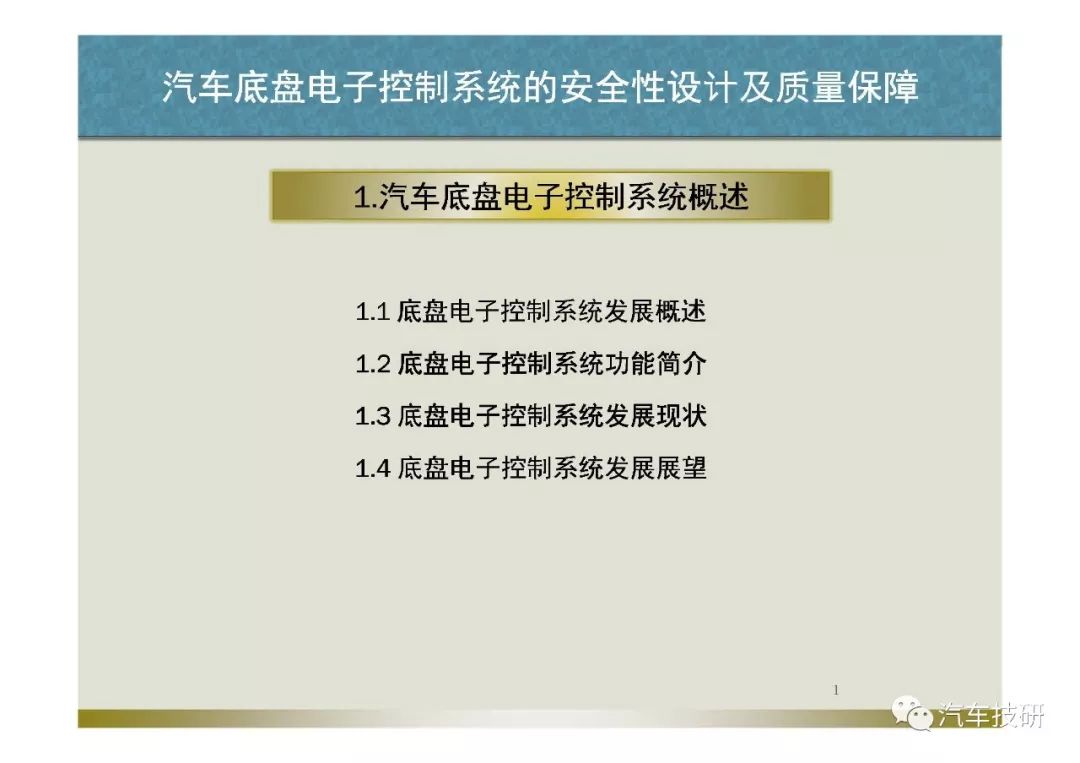 汽车底盘电子控制系统的安全性设计及质量保障

1.汽车底盘电子控制系统概述

1.1 底盘电子控制系统发展概述

1.2 底盘电子控制系统功能简介

1.3 底盘电子控制系统发展现状

1.4 底盘电子控制系统发展展望

1

汽车技研